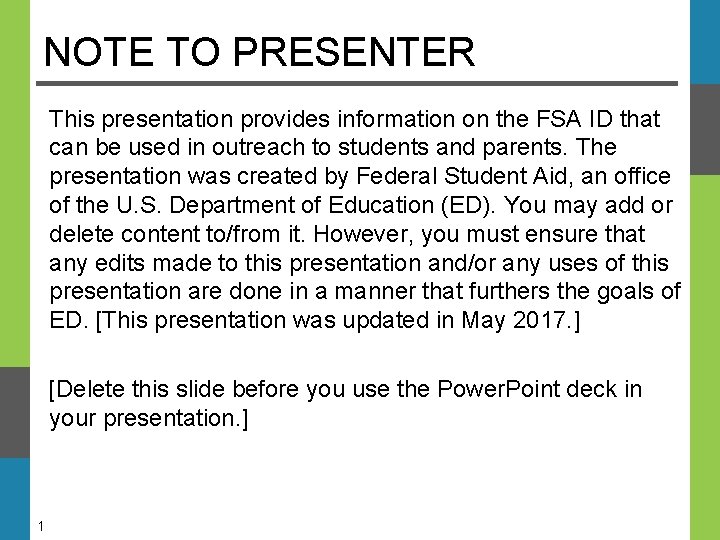 NOTE TO PRESENTER

This presentation provides information on the FSA ID that can be used in outreach to students and parents. The presentation was created by Federal Student Aid, an office of the U.S. Department of Education (ED). You may add or delete content to/from it. However, you must ensure that any edits made to this presentation and/or any uses of this presentation are done in a manner that furthers the goals of ED. [This presentation was updated in May 2017.]

[Delete this slide before you use the PowerPoint deck in your presentation.]

1